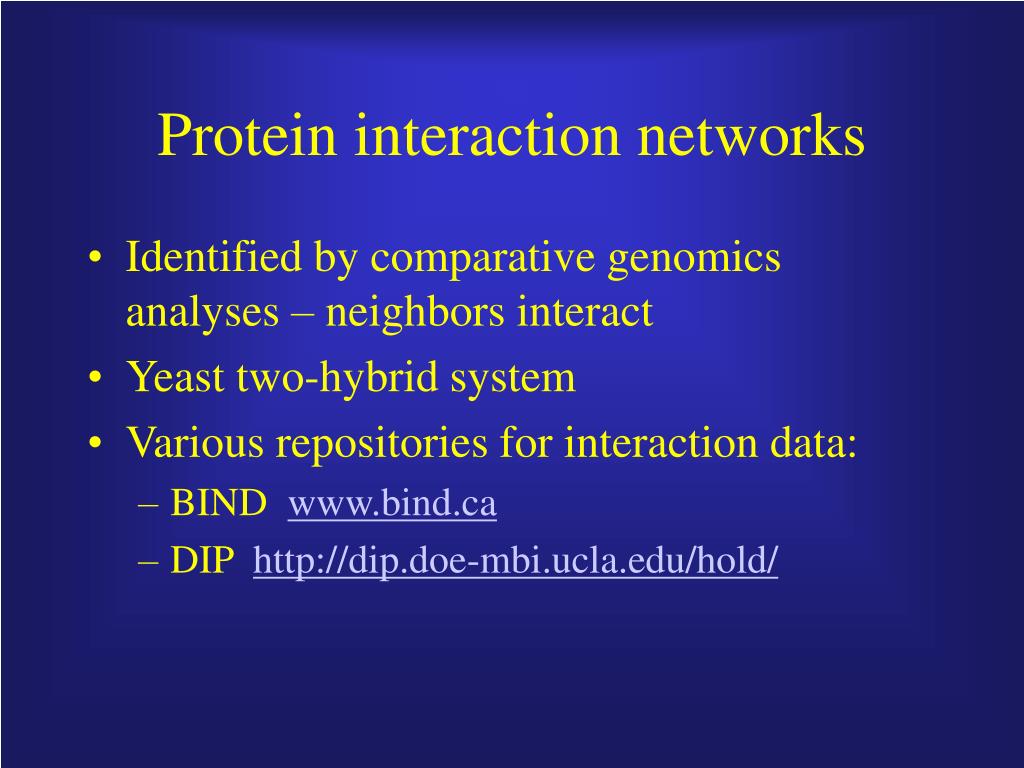 Protein interaction networks

• Identified by comparative genomics analyses – neighbors interact
• Yeast two-hybrid system
• Various repositories for interaction data:
– BIND www.bind.ca
– DIP http://dip.doe-mbi.ucla.edu/hold/